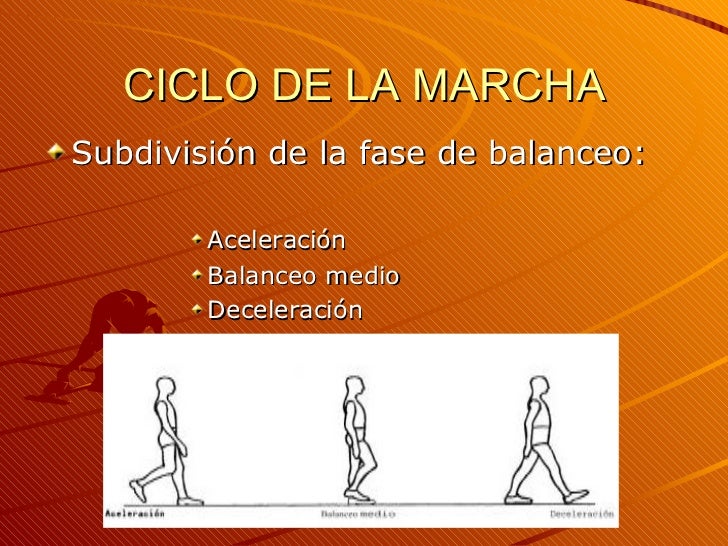 CICLO DE LA MARCHA

Subdivisión de la fase de balanceo:

Aceleración
Balanceo medio
Deceleración

Aceleración
Balanceo medio
Deceleración